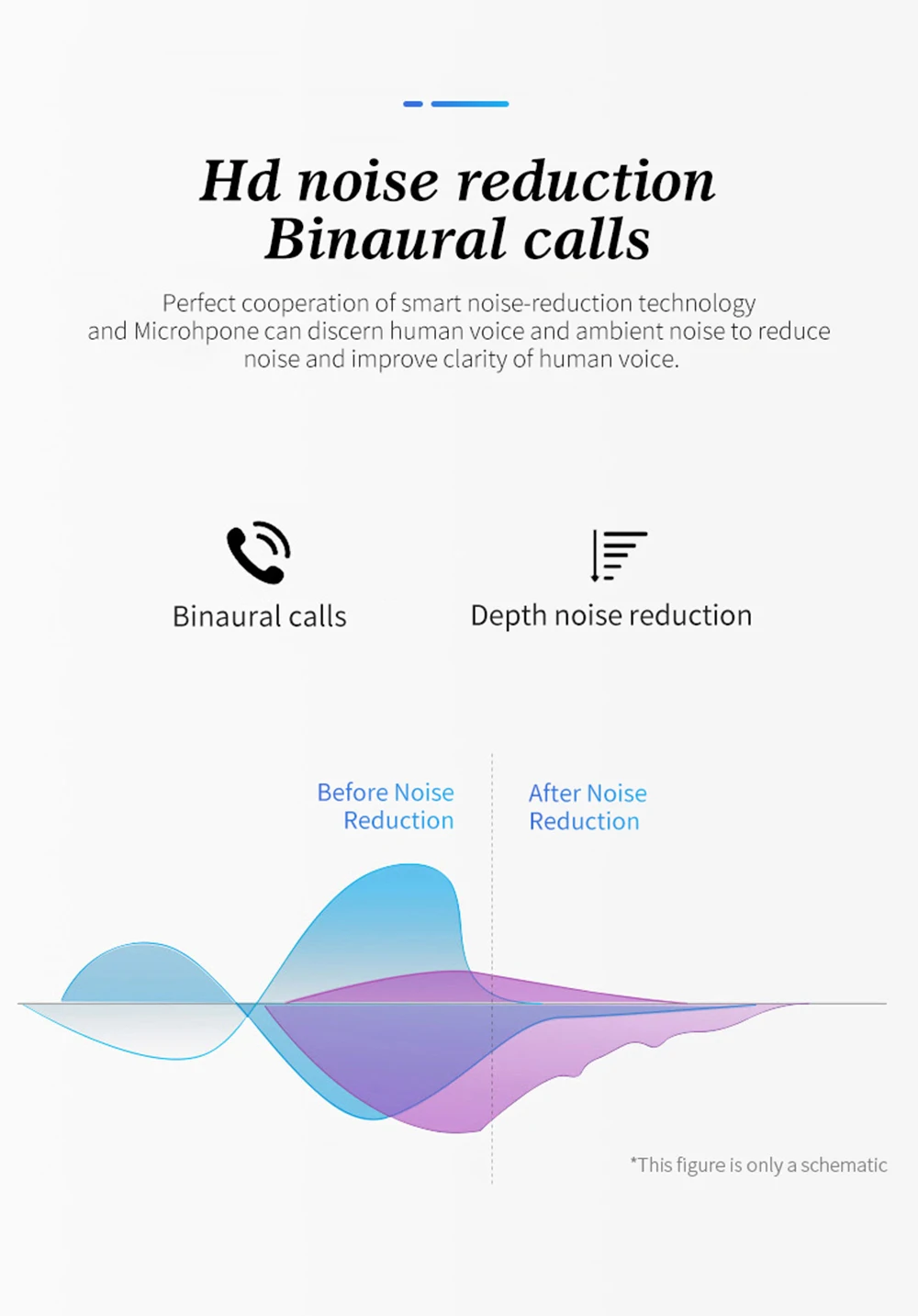 Hd noise reduction
Binaural calls

Perfect cooperation of smart noise-reduction technology and Microhpone can discern human voice and ambient noise to reduce noise and improve clarity of human voice.

Binaural calls

Depth noise reduction

Before Noise Reduction

After Noise Reduction

*This figure is only a schematic